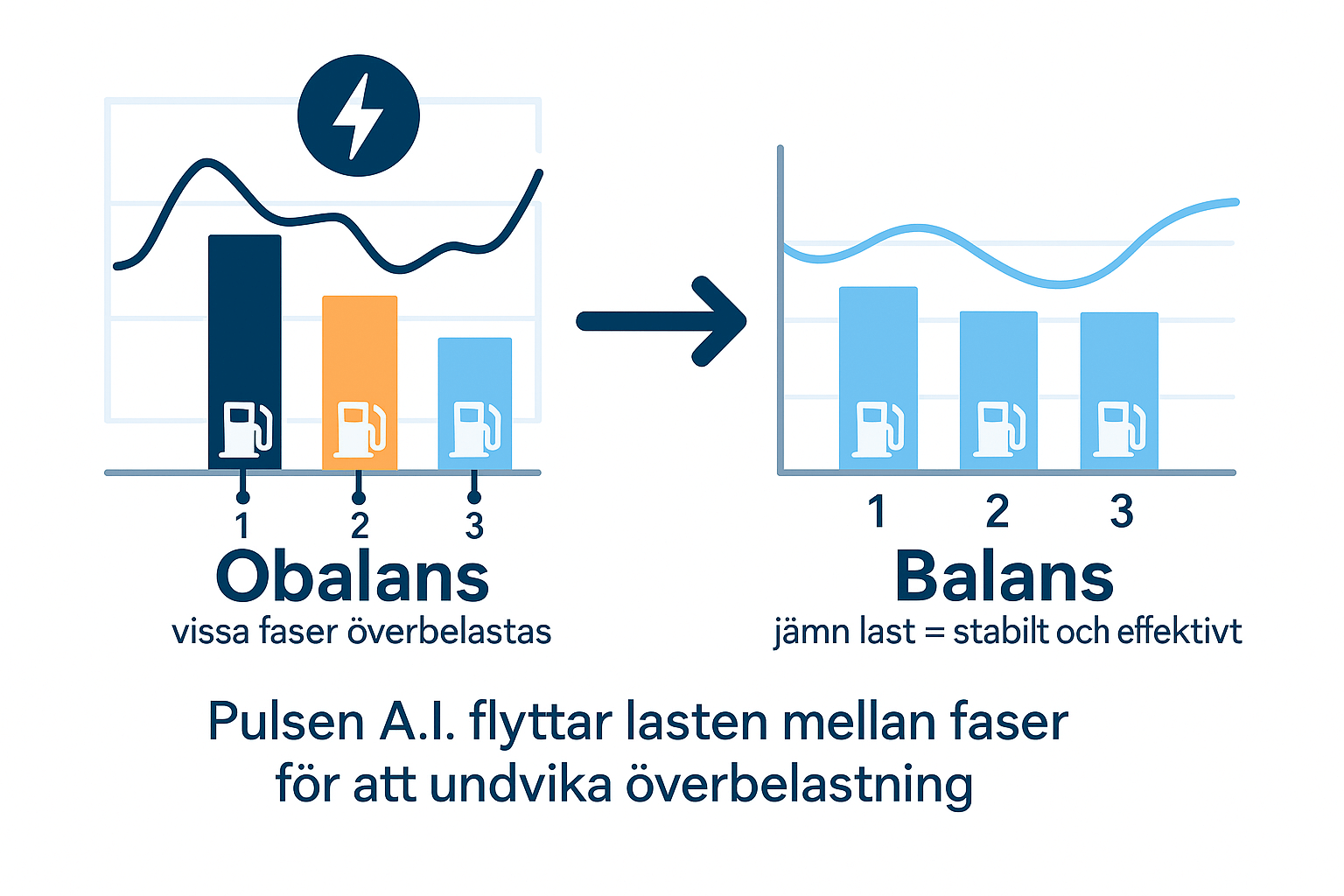 1
2
3
Obalans
vissa faser överbelastas

1
2
3
Balans
jämn last = stabilt och effektivt

Pulsen A.I. flyttar lasten mellan faser för att undvika överbelastning